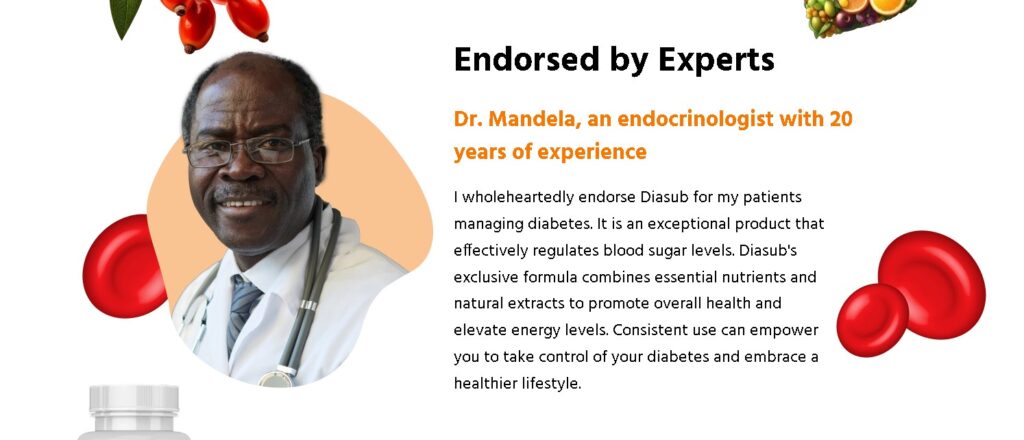 Endorsed by Experts

Dr. Mandela, an endocrinologist with 20 years of experience

I wholeheartedly endorse Diasub for my patients managing diabetes. It is an exceptional product that effectively regulates blood sugar levels. Diasub's exclusive formula combines essential nutrients and natural extracts to promote overall health and elevate energy levels. Consistent use can empower you to take control of your diabetes and embrace a healthier lifestyle.